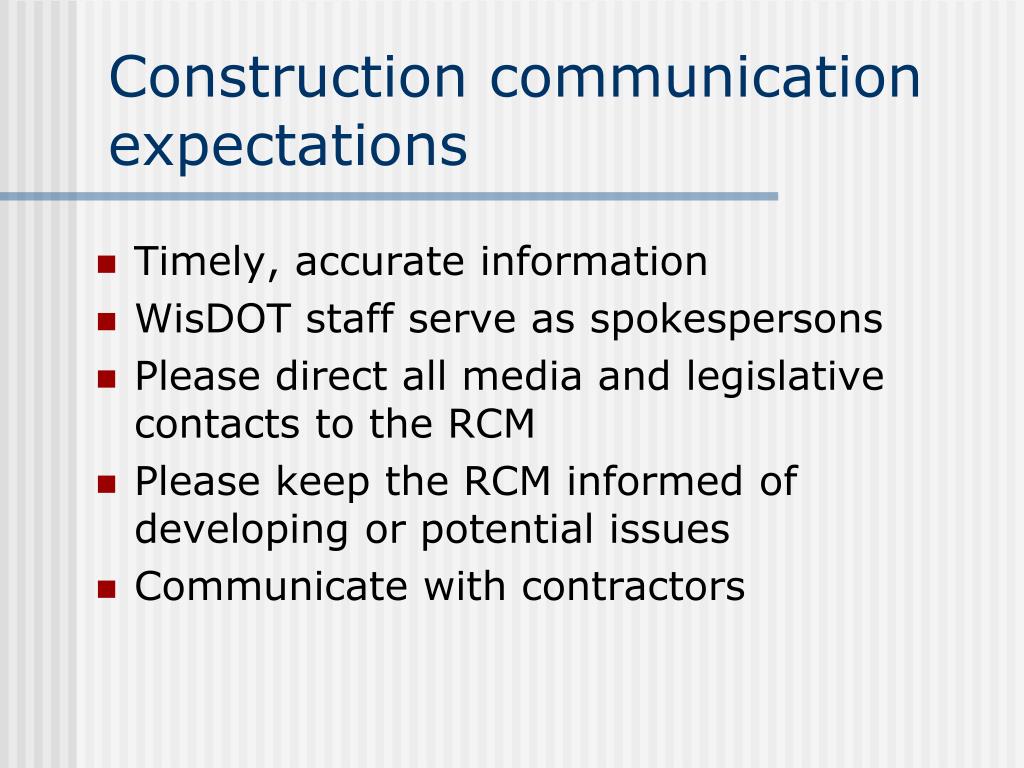 Construction communication expectations

- Timely, accurate information
- WisDOT staff serve as spokespersons
- Please direct all media and legislative contacts to the RCM
- Please keep the RCM informed of developing or potential issues
- Communicate with contractors